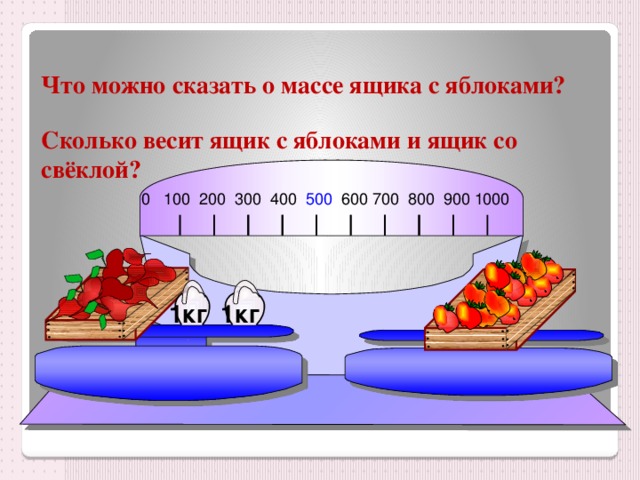 Что можно сказать о массе ящика с яблоками?

Сколько весит ящик с яблоками и ящик со свёклой?

0 100 200 300 400 500 600 700 800 900 1000

1кг 1кг